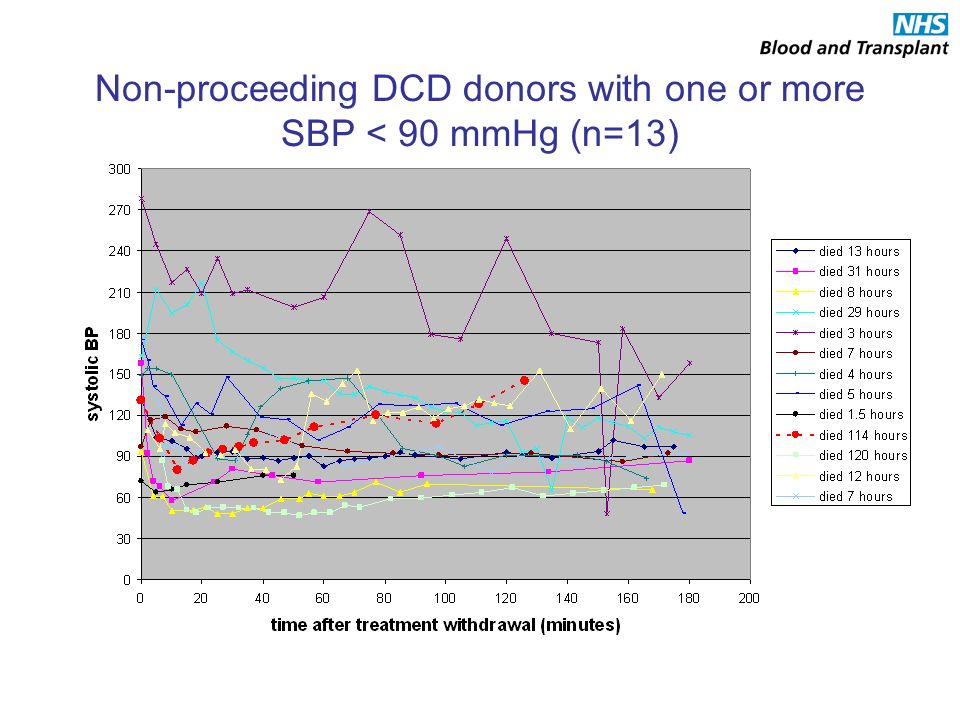 NHS
Blood and Transplant

Non-proceeding DCD donors with one or more SBP < 90 mmHg (n=13)

systolic BP

300
270
240
210
180
150
120
90
60
30
0

0 20 40 60 80 100 120 140 160 180 200

time after treatment withdrawal (minutes)

died 13 hours
died 31 hours
died 8 hours
died 29 hours
died 3 hours
died 7 hours
died 4 hours
died 5 hours
died 1.5 hours
died 114 hours
died 120 hours
died 12 hours
died 7 hours